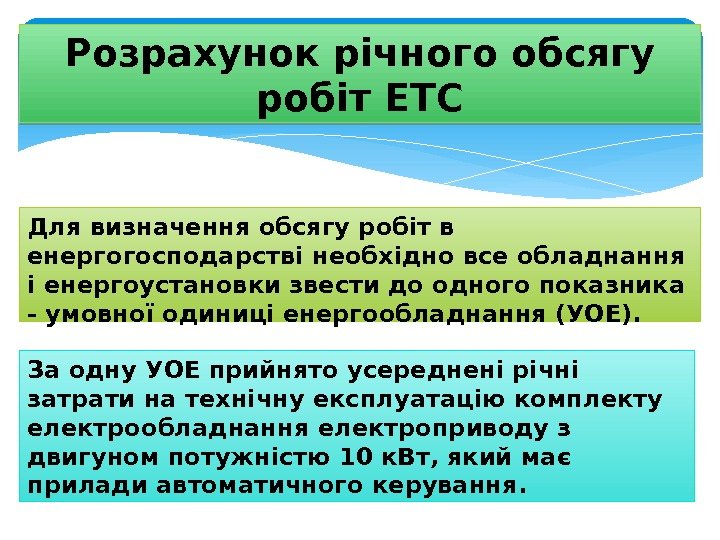 Розрахунок річного обсягу робіт ЕТС

Для визначення обсягу робіт в енергогосподарстві необхідно все обладнання і енергоустановки звести до одного показника – умовної одиниці енергообладнання (УОЕ).

За одну УОЕ прийнято усереднені річні затрати на технічну експлуатацію комплекту електрообладнання електроприводу з двигуном потужністю 10 кВт, який має прилади автоматичного керування.